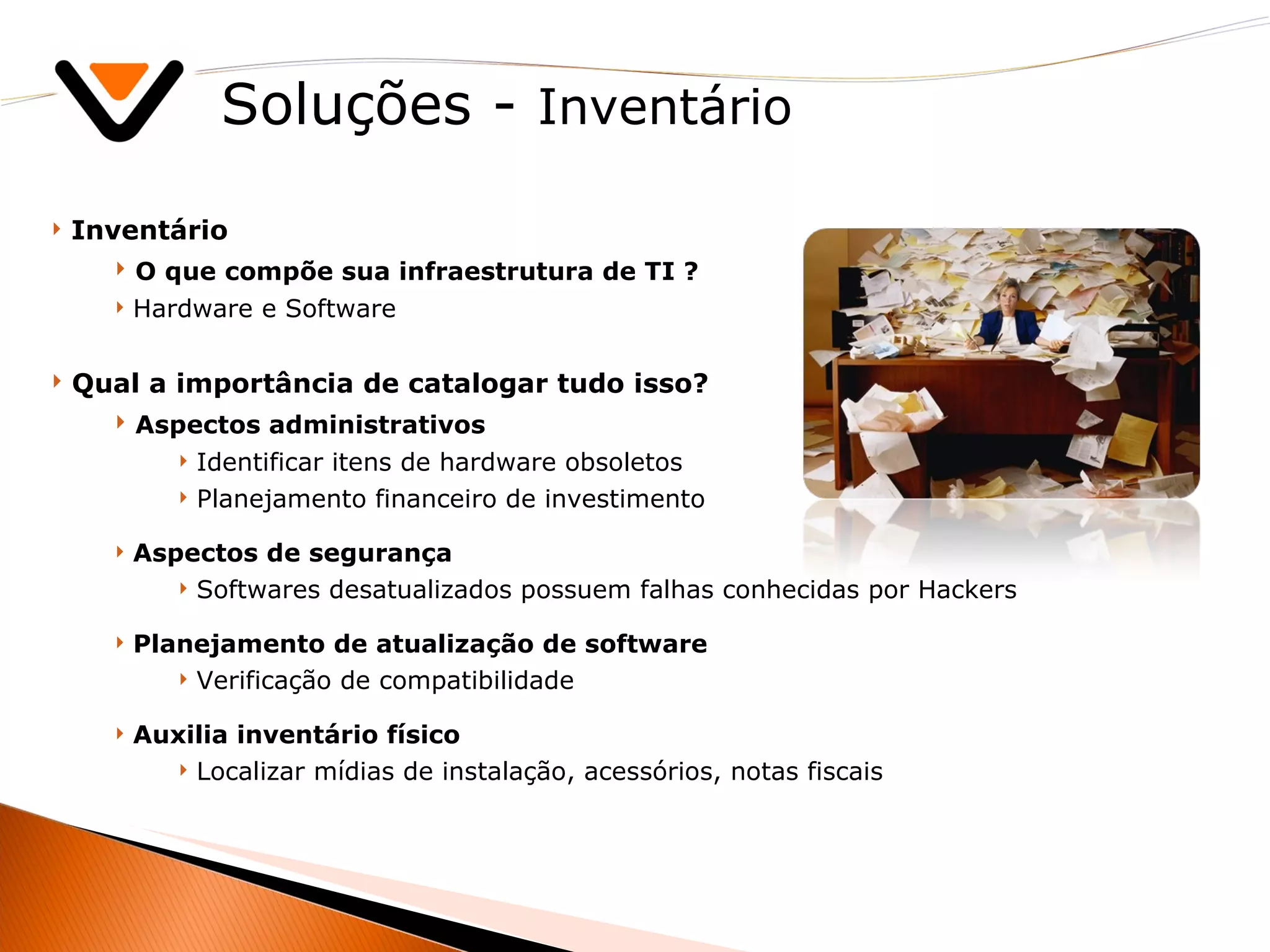 Soluções - Inventário

Inventário

O que compõe sua infraestrutura de TI ?

Hardware e Software

Qual a importância de catalogar tudo isso?

Aspectos administrativos

Identificar itens de hardware obsoletos

Planejamento financeiro de investimento

Aspectos de segurança

Softwares desatualizados possuem falhas conhecidas por Hackers

Planejamento de atualização de software

Verificação de compatibilidade

Auxilia inventário físico

Localizar mídias de instalação, acessórios, notas fiscais